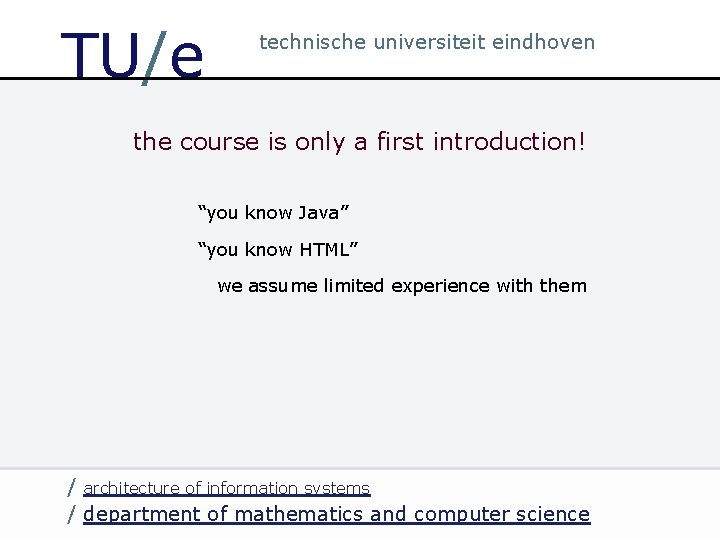 TU/e technische universiteit eindhoven

the course is only a first introduction!

“you know Java”

“you know HTML”

we assume limited experience with them

/ architecture of information systems
/ department of mathematics and computer science